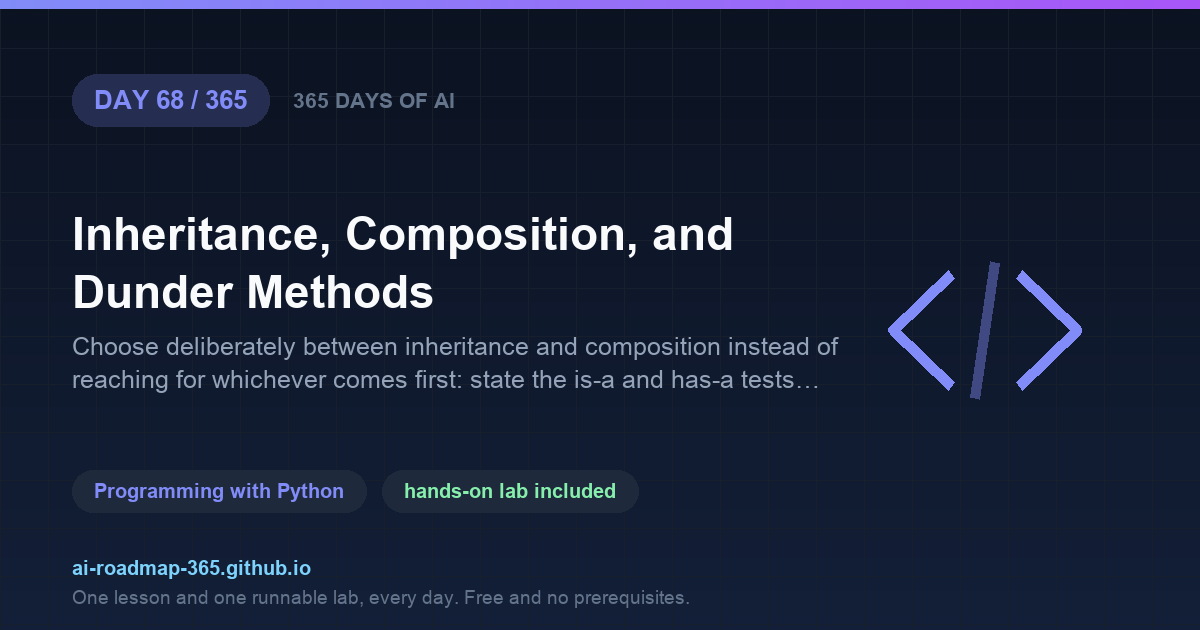 DAY 68 / 365

365 DAYS OF AI

Inheritance, Composition, and Dunder Methods

Choose deliberately between inheritance and composition instead of reaching for whichever comes first: state the is-a and has-a tests…

Programming with Python

hands-on lab included

ai-roadmap-365.github.io

One lesson and one runnable lab, every day. Free and no prerequisites.